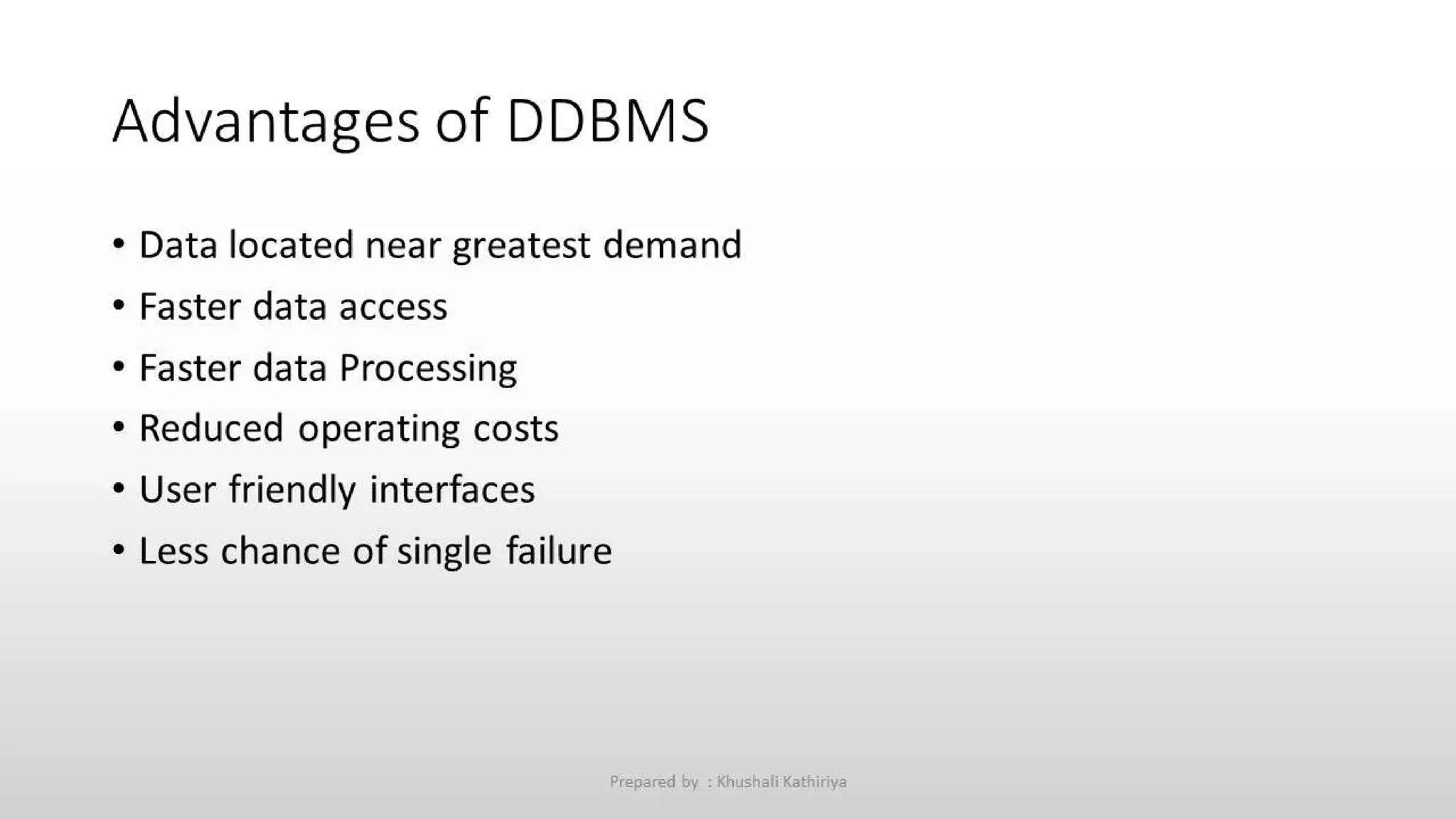 Advantages of DDBMS

• Data located near greatest demand
• Faster data access
• Faster data Processing
• Reduced operating costs
• User friendly interfaces
• Less chance of single failure

Prepared by : Khushali Kathiriya